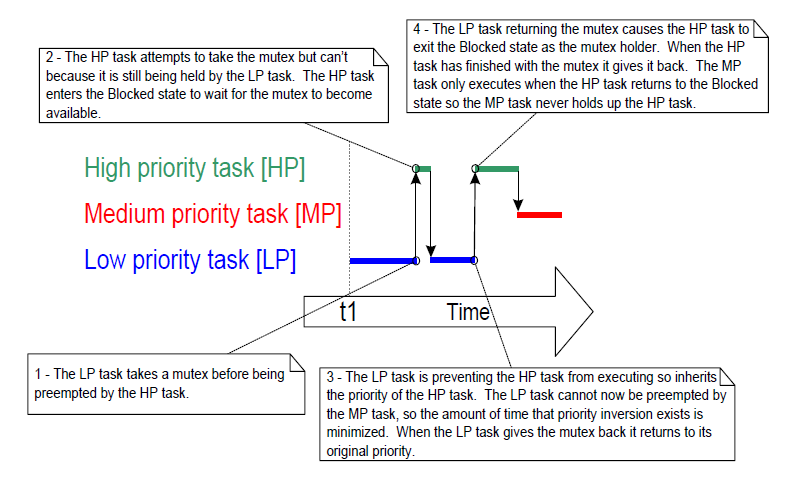 2 - The HP task attempts to take the mutex but can't because it is still being held by the LP task. The HP task enters the Blocked state to wait for the mutex to become available.

4 - The LP task returning the mutex causes the HP task to exit the Blocked state as the mutex holder. When the HP task has finished with the mutex it gives it back. The MP task only executes when the HP task returns to the Blocked state so the MP task never holds up the HP task.

High priority task [HP]

Medium priority task [MP]

Low priority task [LP]

t1

Time

1 - The LP task takes a mutex before being preempted by the HP task.

3 - The LP task is preventing the HP task from executing so inherits the priority of the HP task. The LP task cannot now be preempted by the MP task, so the amount of time that priority inversion exists is minimized. When the LP task gives the mutex back it returns to its original priority.